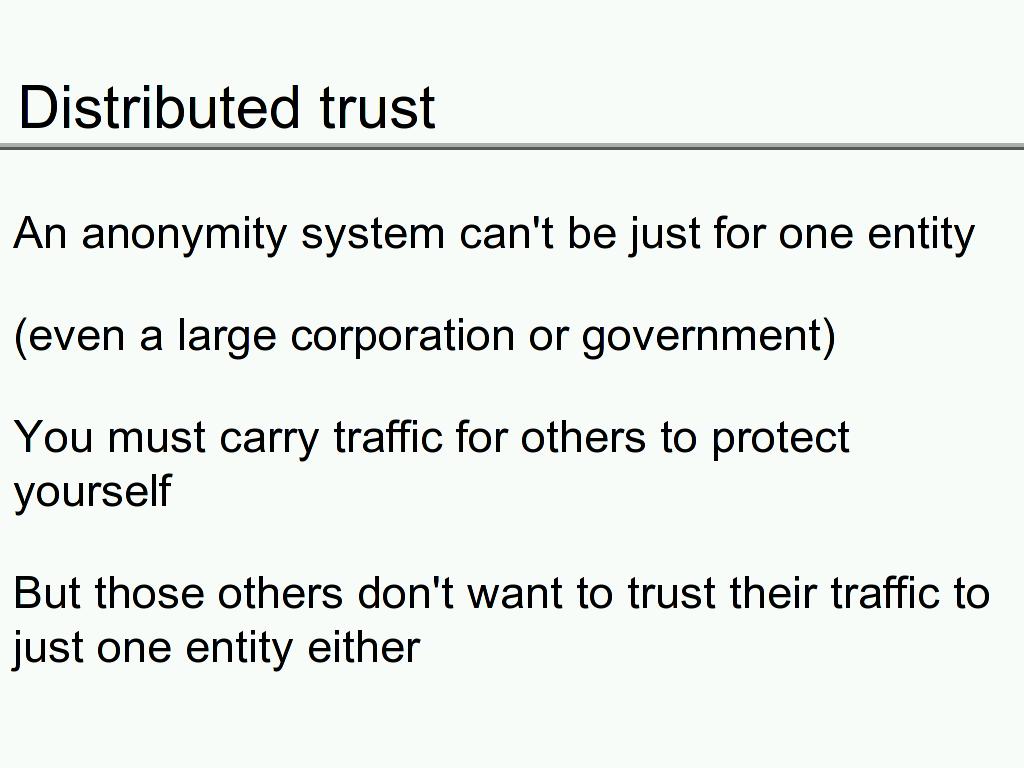 Distributed trust

An anonymity system can't be just for one entity

(even a large corporation or government)

You must carry traffic for others to protect yourself

But those others don't want to trust their traffic to just one entity either